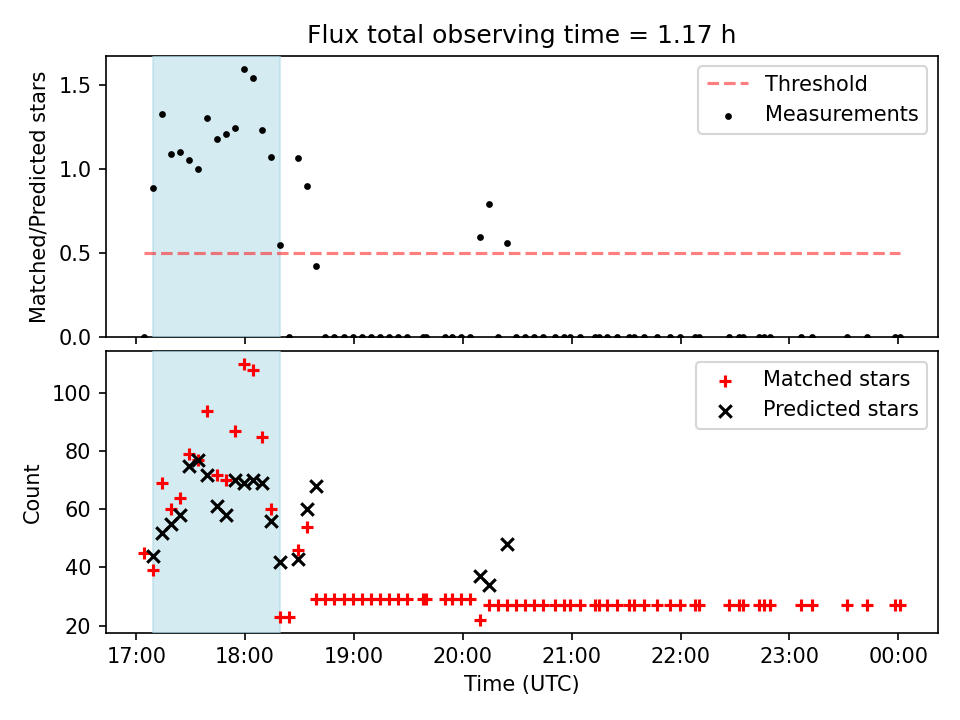 Flux total observing time = 1.17 h

Matched/Predicted stars

1.5
1.0
0.5
0.0

Threshold
Measurements

Count

100
80
60
40
20

Matched stars
Predicted stars

17:00
18:00
19:00
20:00
21:00
22:00
23:00
00:00

Time (UTC)